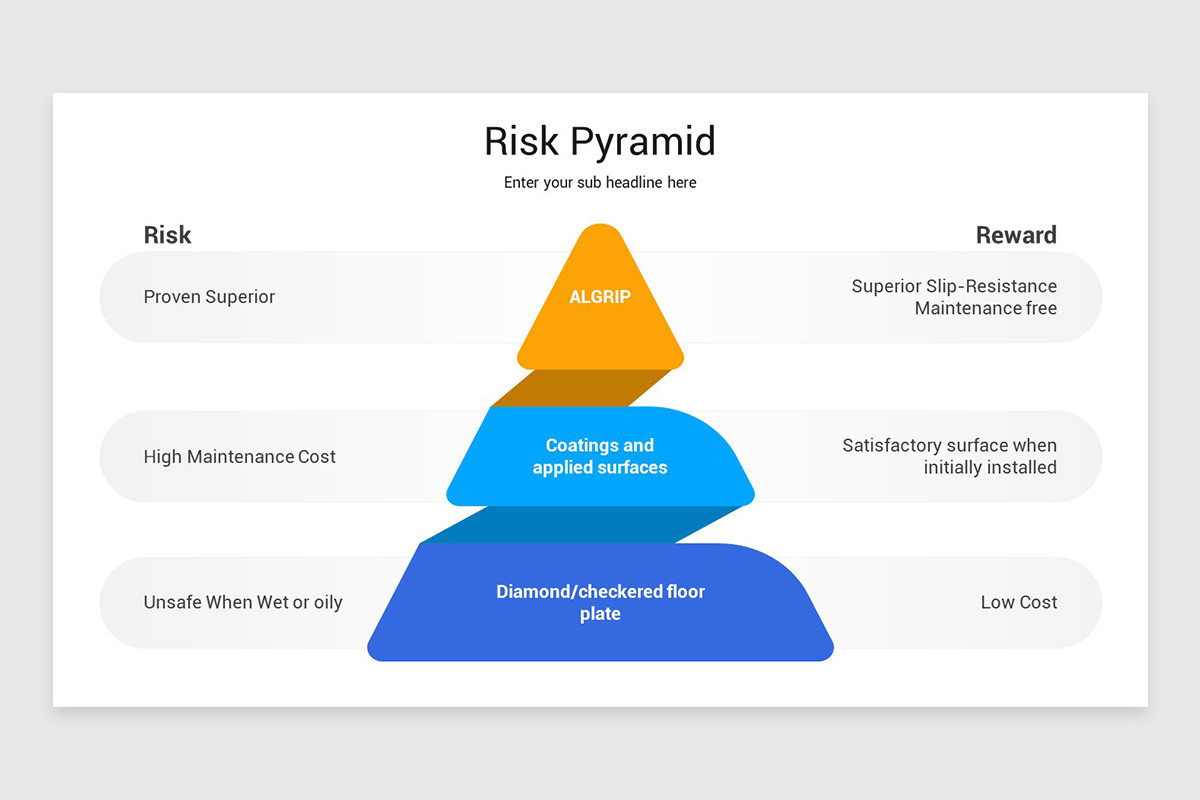 Risk Pyramid

Enter your sub headline here

Risk

Reward

Proven Superior

ALGRIP

Superior Slip-Resistance Maintenance free

High Maintenance Cost

Coatings and applied surfaces

Satisfactory surface when initially installed

Unsafe When Wet or oily

Diamond/checkered floor plate

Low Cost